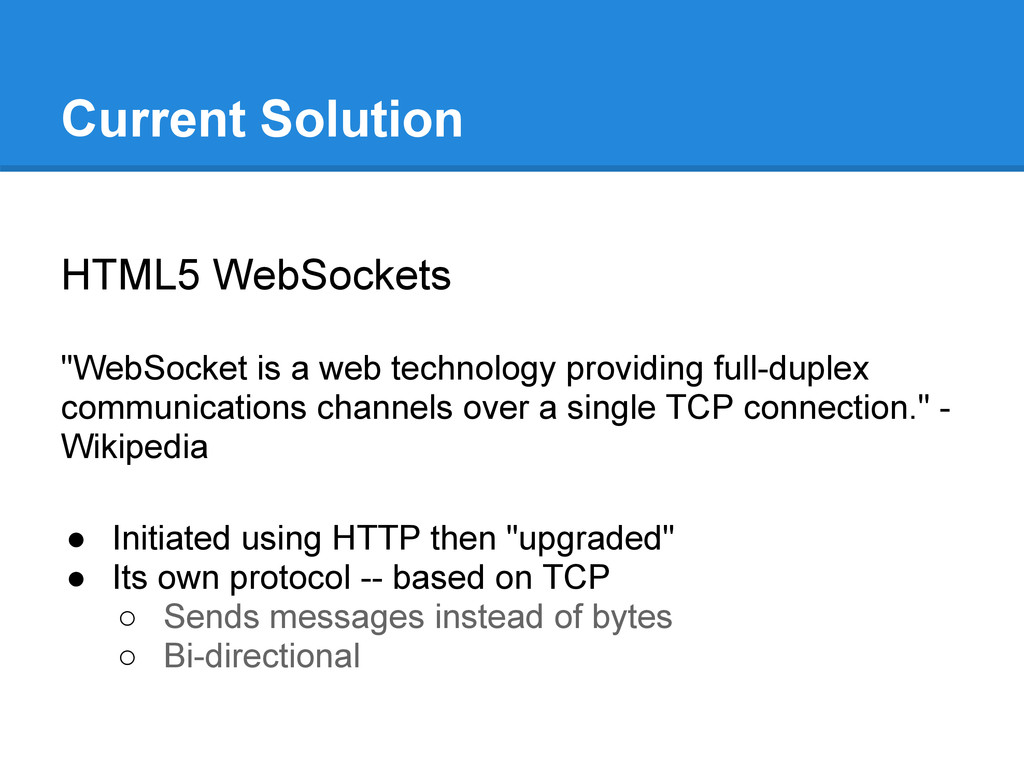 Current Solution

HTML5 WebSockets

"WebSocket is a web technology providing full-duplex communications channels over a single TCP connection." - Wikipedia

● Initiated using HTTP then "upgraded"
● Its own protocol -- based on TCP
○ Sends messages instead of bytes
○ Bi-directional